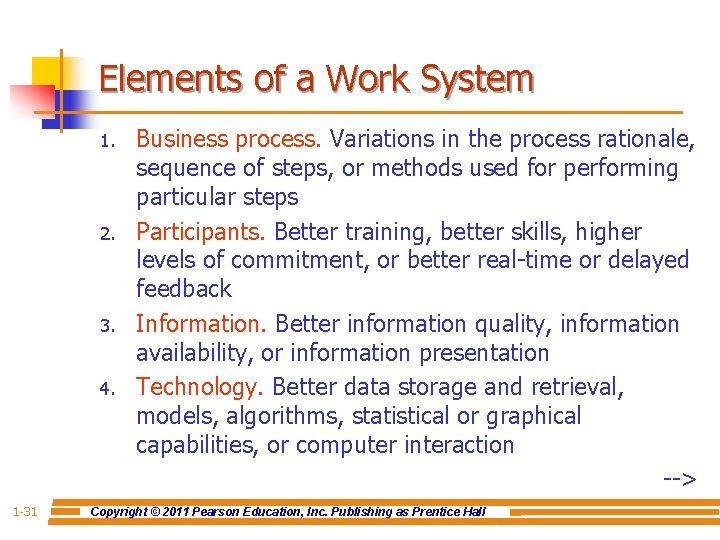 Elements of a Work System

1. Business process. Variations in the process rationale, sequence of steps, or methods used for performing particular steps
2. Participants. Better training, better skills, higher levels of commitment, or better real-time or delayed feedback
3. Information. Better information quality, information availability, or information presentation
4. Technology. Better data storage and retrieval, models, algorithms, statistical or graphical capabilities, or computer interaction

-->

1-31 Copyright © 2011 Pearson Education, Inc. Publishing as Prentice Hall